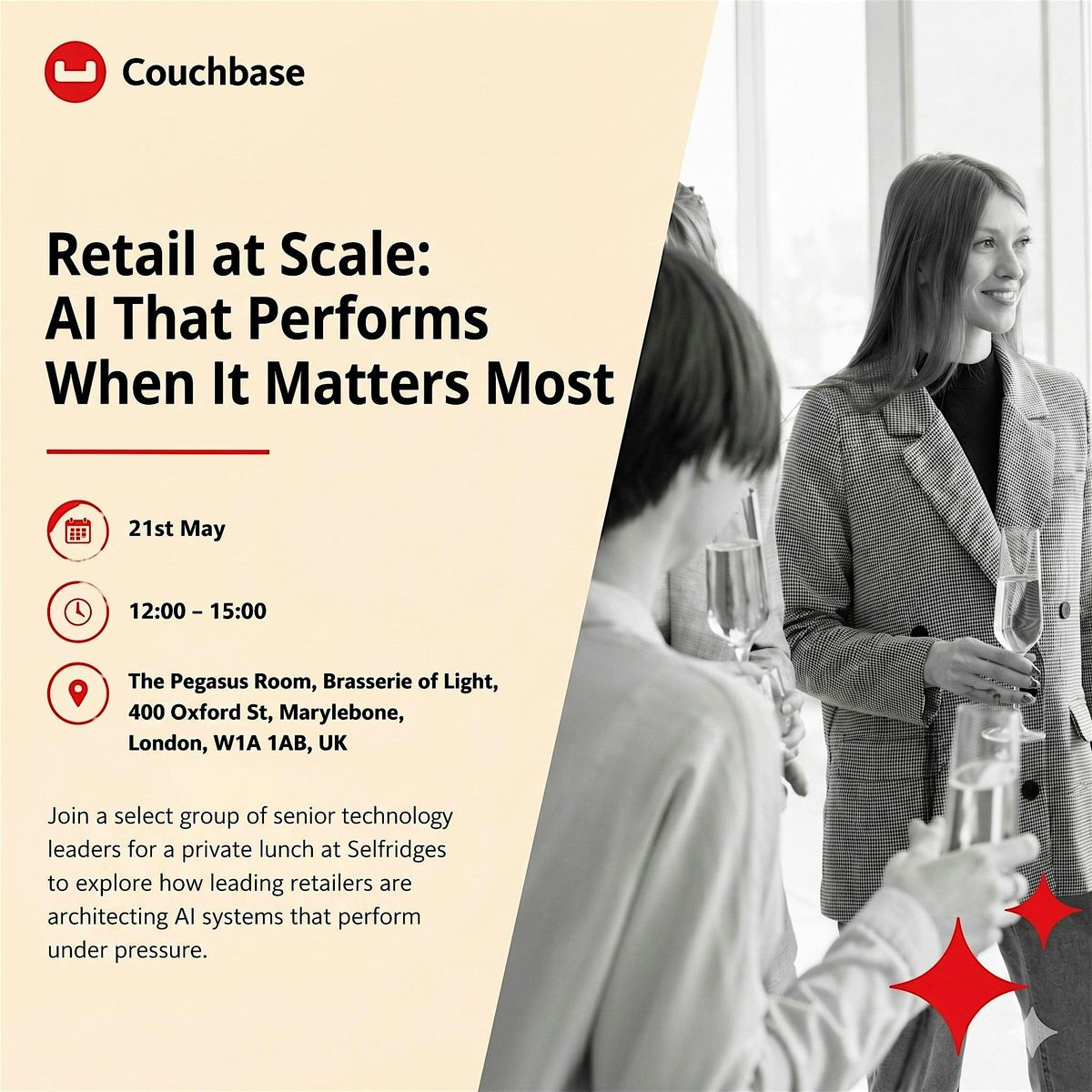 Couchbase

Retail at Scale: AI That Performs When It Matters Most

21st May

12:00 – 15:00

The Pegasus Room, Brasserie of Light, 400 Oxford St, Marylebone, London, W1A 1AB, UK

Join a select group of senior technology leaders for a private lunch at Selfridges to explore how leading retailers are architecting AI systems that perform under pressure.